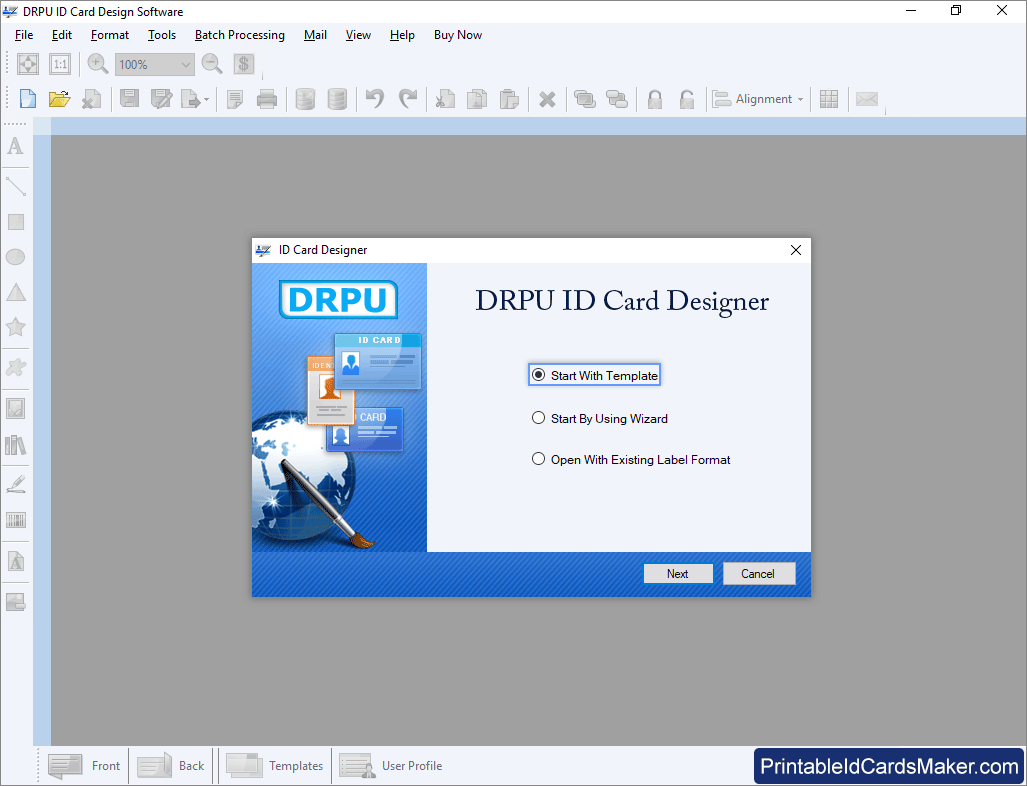 DRPU ID Card Design Software

File Edit Format Tools Batch Processing Mail View Help Buy Now

1:1 100%

Alignment

ID Card Designer

DRPU

ID CARD

IDEN

CARD

DRPU ID Card Designer

Start With Template

Start By Using Wizard

Open With Existing Label Format

Next Cancel

Front Back Templates User Profile

PrintableIdCardsMaker.com